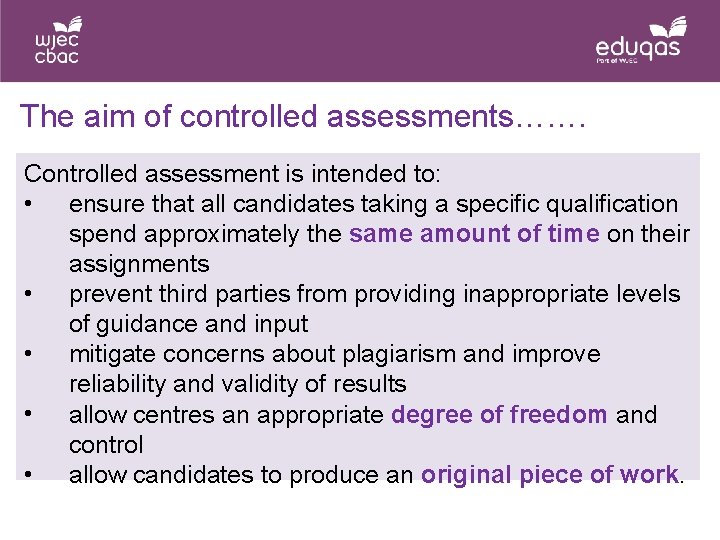 wjec cbac

eduqas
Part of WJEC

The aim of controlled assessments…….

Controlled assessment is intended to:
• ensure that all candidates taking a specific qualification spend approximately the same amount of time on their assignments
• prevent third parties from providing inappropriate levels of guidance and input
• mitigate concerns about plagiarism and improve reliability and validity of results
• allow centres an appropriate degree of freedom and control
• allow candidates to produce an original piece of work.